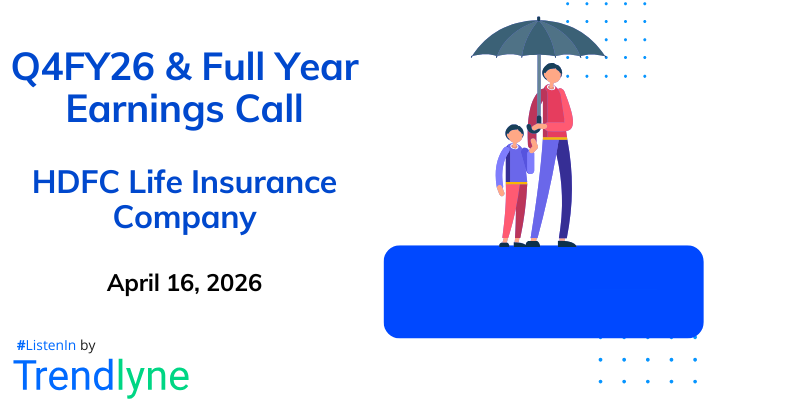 Q4FY26 & Full Year Earnings Call

HDFC Life Insurance Company

April 16, 2026

#ListenIn by

Trendlyne